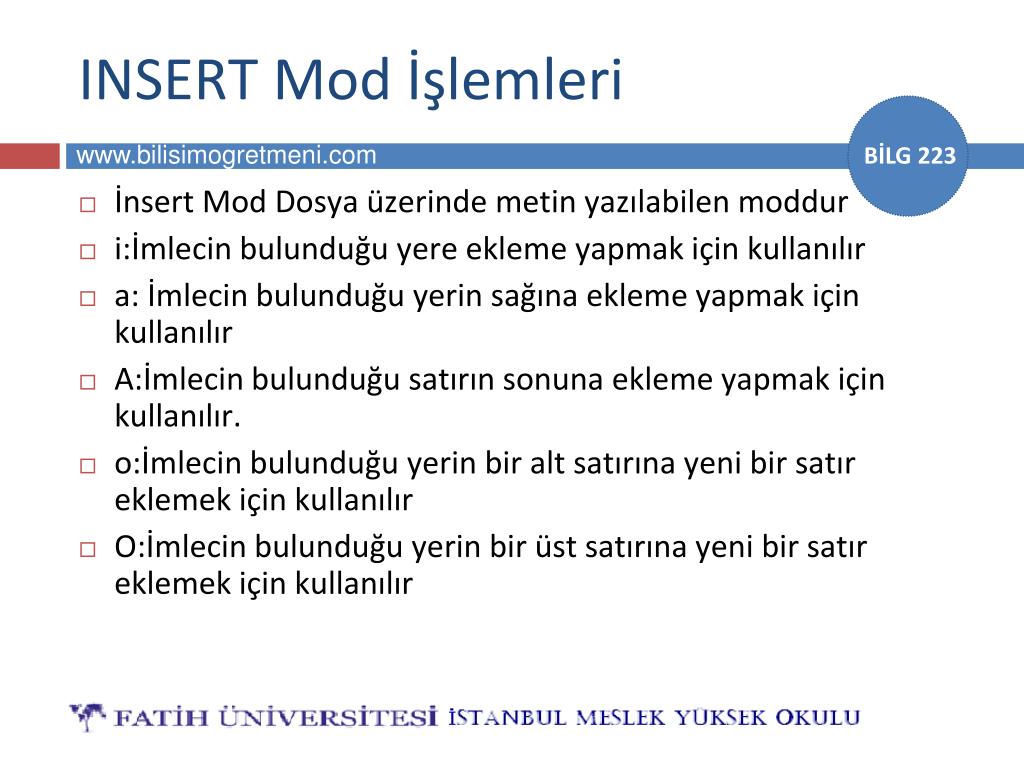 INSERT Mod İşlemleri

www.bilisimogretmeni.com

BİLG 223

□ İnsert Mod Dosya üzerinde metin yazılabilen moddur
□ i:İmlecin bulunduğu yere ekleme yapmak için kullanılır
□ a: İmlecin bulunduğu yerin sağına ekleme yapmak için kullanılır
□ A:İmlecin bulunduğu satırın sonuna ekleme yapmak için kullanılır.
□ o:İmlecin bulunduğu yerin bir alt satırına yeni bir satır eklemek için kullanılır
□ O:İmlecin bulunduğu yerin bir üst satırına yeni bir satır eklemek için kullanılır

FATİH ÜNİVERSİTESİ İSTANBUL MESLEK YÜKSEK OKULU